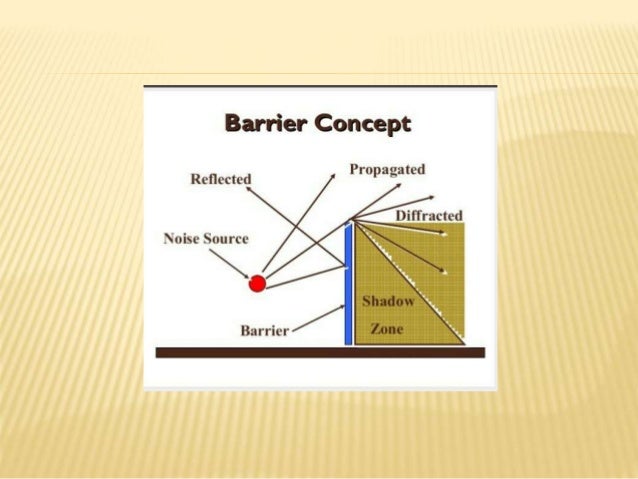 Barrier Concept

Reflected

Propagated

Diffracted

Noise Source

Shadow

Zone

Barrier